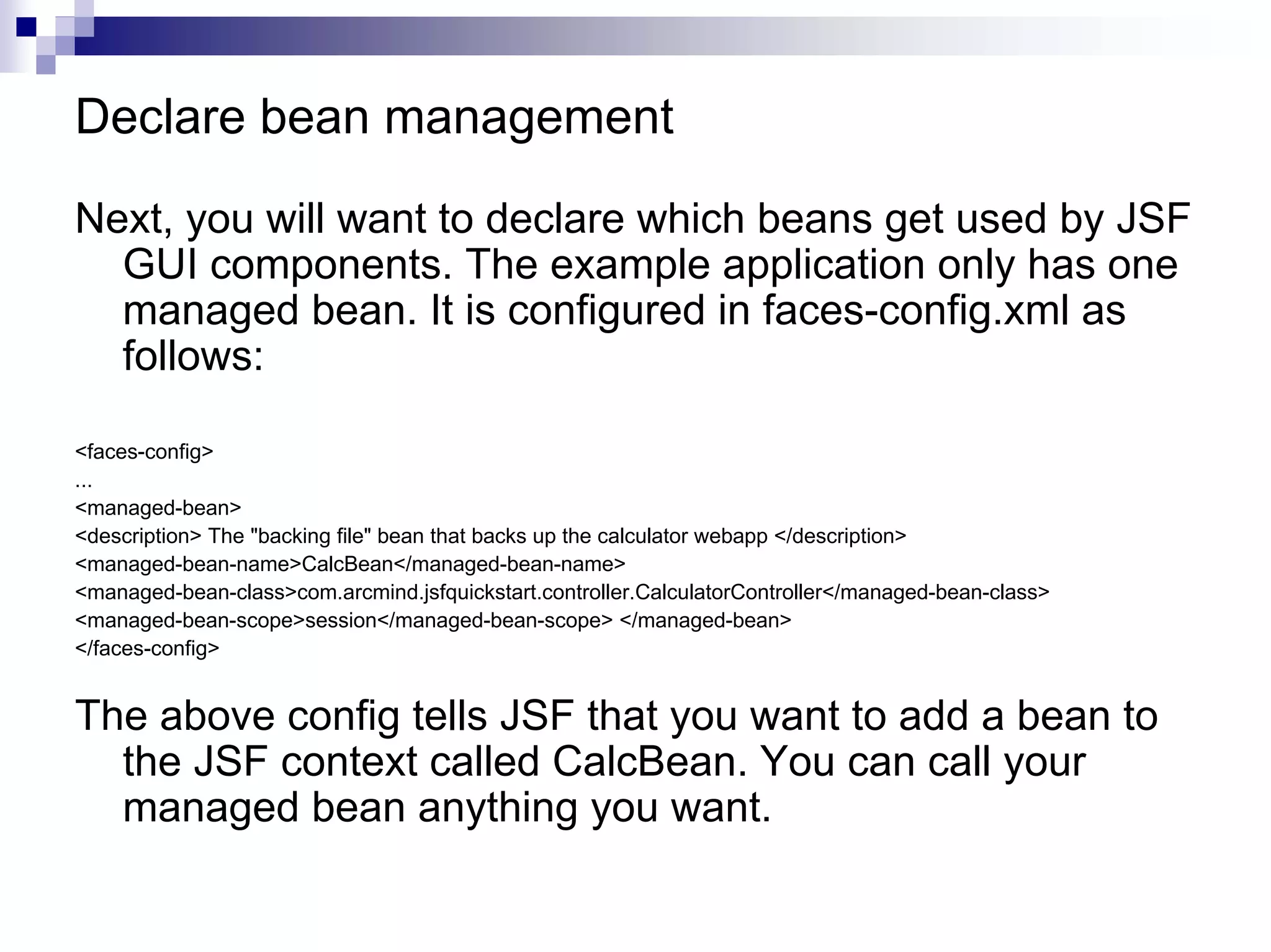 Declare bean management

Next, you will want to declare which beans get used by JSF GUI components. The example application only has one managed bean. It is configured in faces-config.xml as follows:

<faces-config>
...
<managed-bean>
<description> The "backing file" bean that backs up the calculator webapp </description>
<managed-bean-name>CalcBean</managed-bean-name>
<managed-bean-class>com.arcmind.jsfquickstart.controller.CalculatorController</managed-bean-class>
<managed-bean-scope>session</managed-bean-scope> </managed-bean>
</faces-config>

The above config tells JSF that you want to add a bean to the JSF context called CalcBean. You can call your managed bean anything you want.